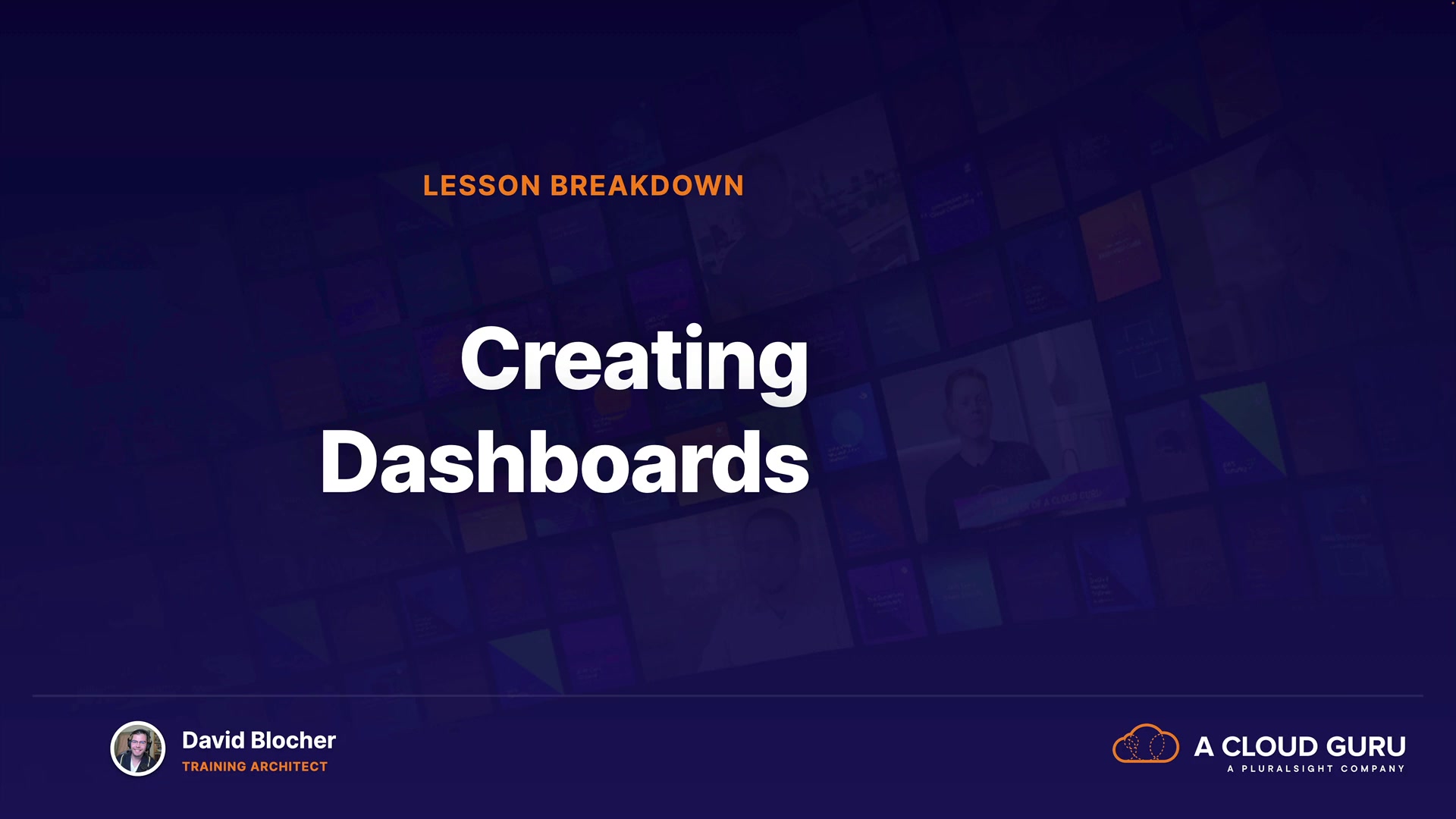 LESSON BREAKDOWN

Creating Dashboards

David Blocher
TRAINING ARCHITECT

A CLOUD GURU
A PLURALSIGHT COMPANY